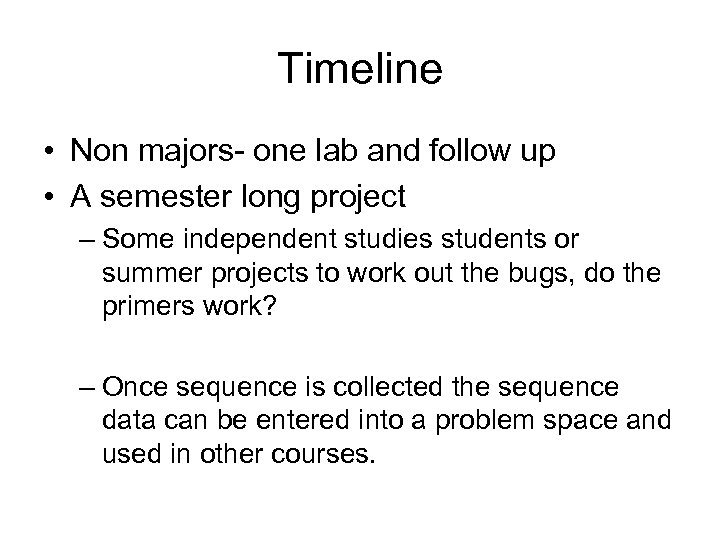 Timeline

• Non majors- one lab and follow up
• A semester long project
– Some independent studies students or summer projects to work out the bugs, do the primers work?

– Once sequence is collected the sequence data can be entered into a problem space and used in other courses.